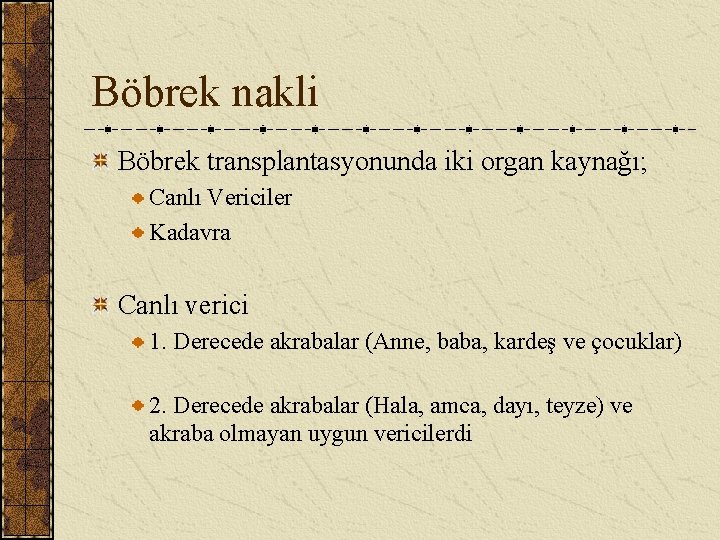 Böbrek nakli

Böbrek transplantasyonunda iki organ kaynağı;

Canlı Vericiler

Kadavra

Canlı verici

1. Derecede akrabalar (Anne, baba, kardeş ve çocuklar)

2. Derecede akrabalar (Hala, amca, dayı, teyze) ve akraba olmayan uygun vericilerdi